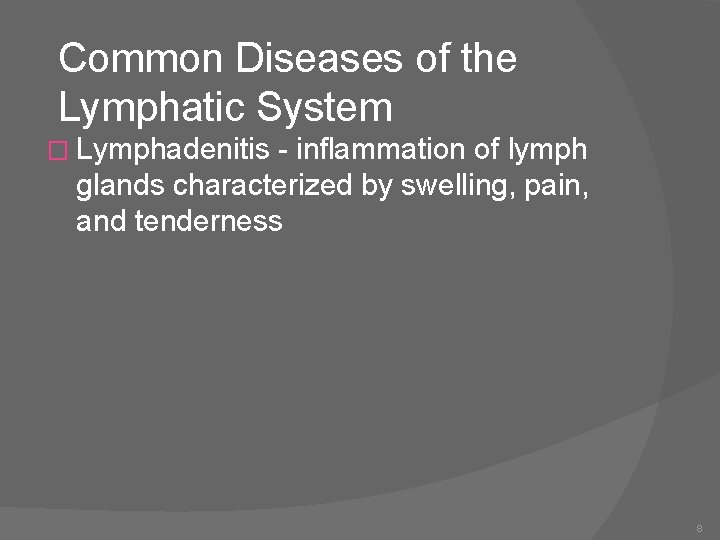 Common Diseases of the Lymphatic System

Lymphadenitis - inflammation of lymph glands characterized by swelling, pain, and tenderness

8